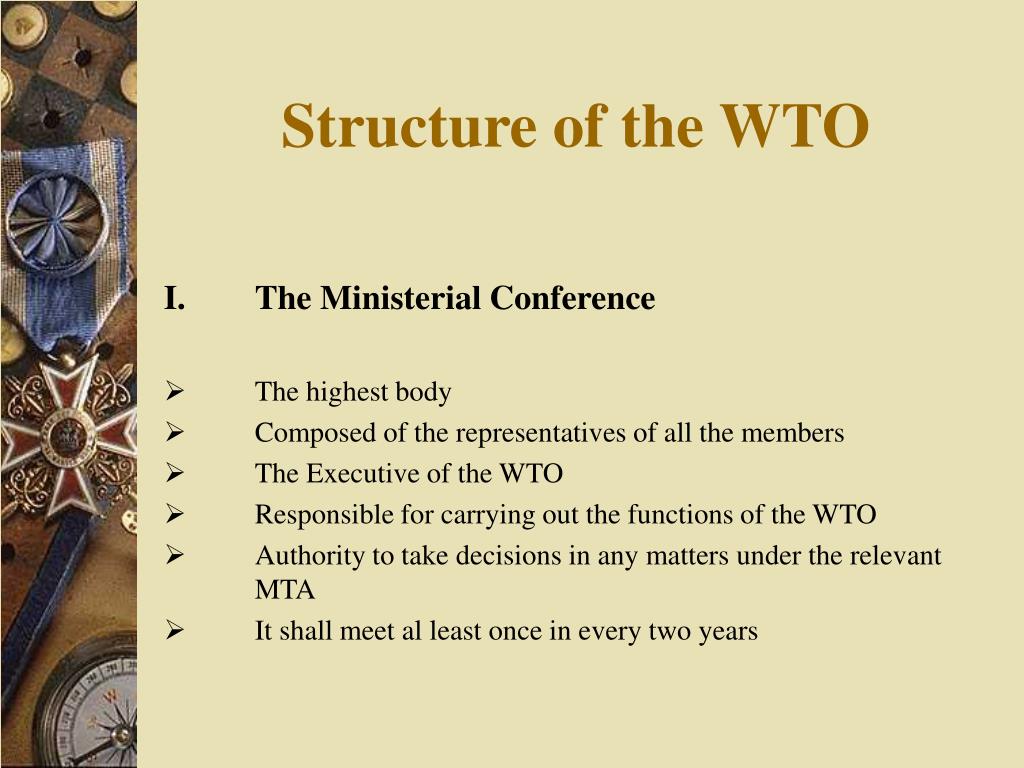 Structure of the WTO

I. The Ministerial Conference

➢ The highest body
➢ Composed of the representatives of all the members
➢ The Executive of the WTO
➢ Responsible for carrying out the functions of the WTO
➢ Authority to take decisions in any matters under the relevant MTA
➢ It shall meet al least once in every two years